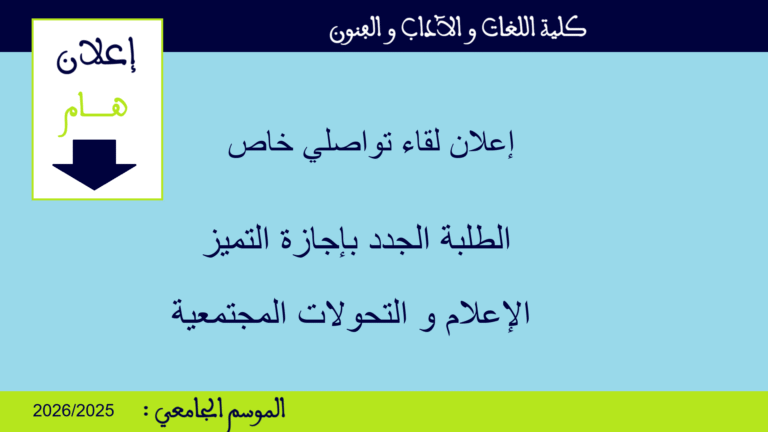 كلية اللغات و الآداب و الفنون

إعلان
هـــام

إعلان لقاء تواصلي خاص

الطلبة الجدد بإجازة التميز

الإعلام و التحولات المجتمعية

الموسم الجامعي : 2026/2025